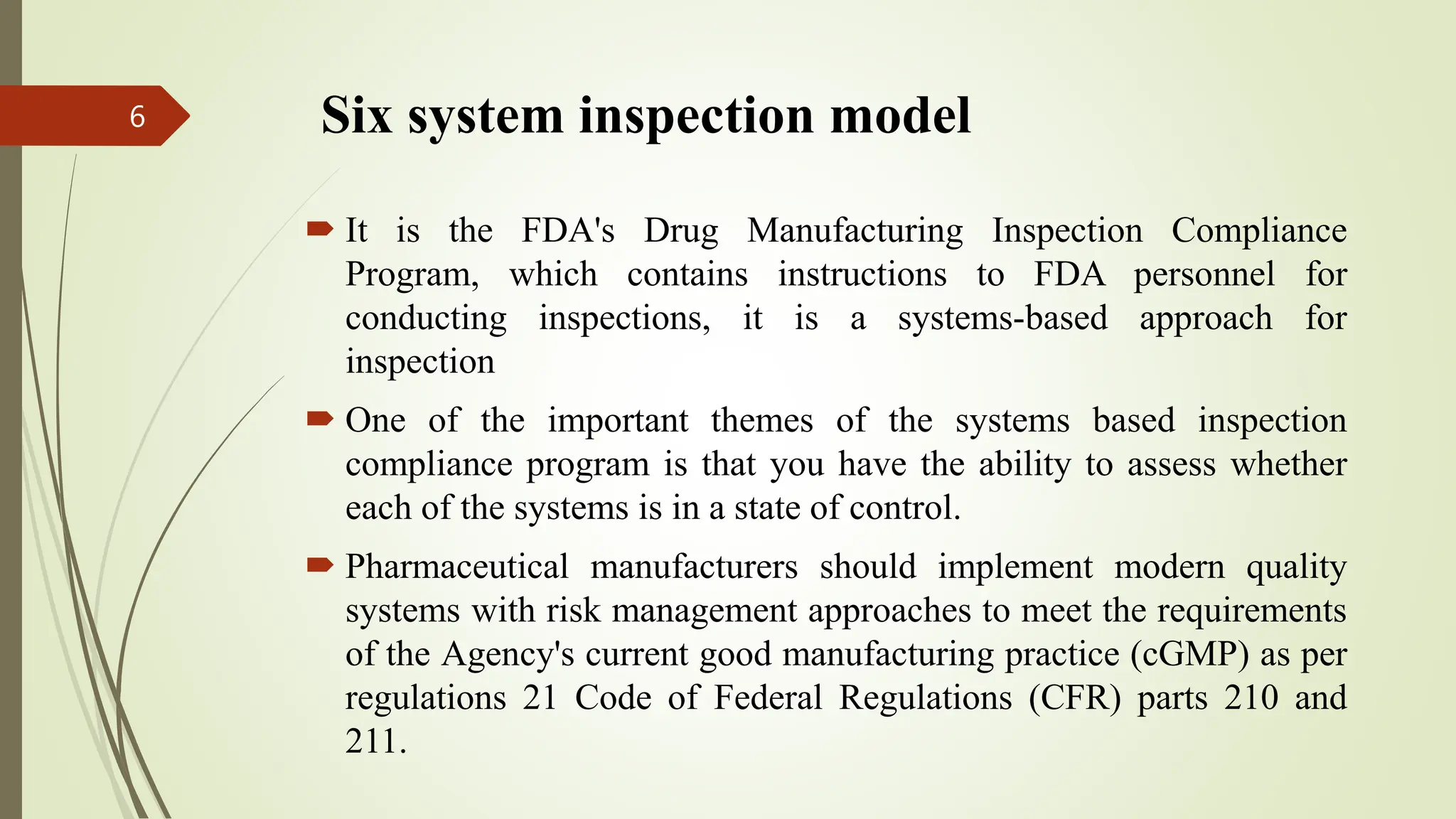 6

Six system inspection model

It is the FDA's Drug Manufacturing Inspection Compliance Program, which contains instructions to FDA personnel for conducting inspections, it is a systems-based approach for inspection

One of the important themes of the systems based inspection compliance program is that you have the ability to assess whether each of the systems is in a state of control.

Pharmaceutical manufacturers should implement modern quality systems with risk management approaches to meet the requirements of the Agency's current good manufacturing practice (cGMP) as per regulations 21 Code of Federal Regulations (CFR) parts 210 and 211.